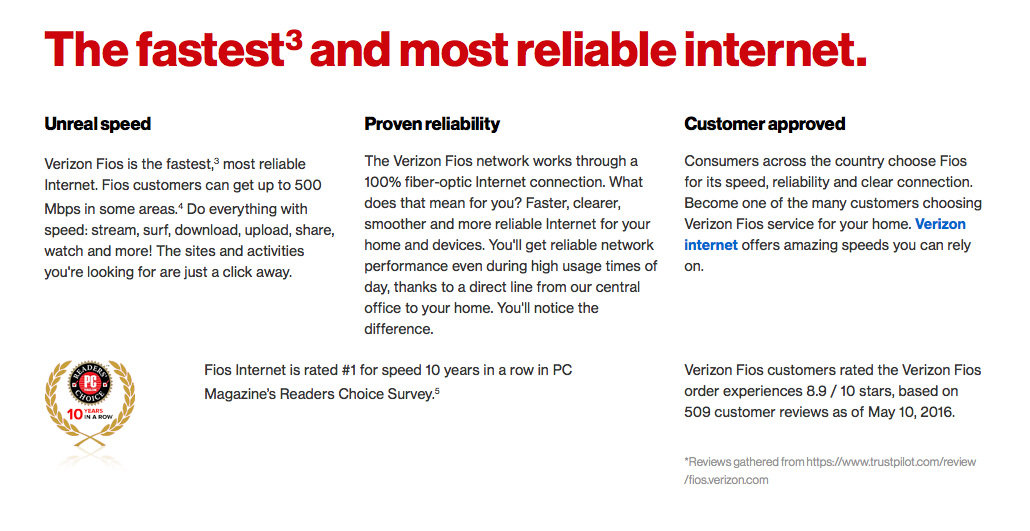 The fastest$^3$ and most reliable internet.

Unreal speed

Verizon Fios is the fastest,$^3$ most reliable Internet. Fios customers can get up to 500 Mbps in some areas.$^4$ Do everything with speed: stream, surf, download, upload, share, watch and more! The sites and activities you're looking for are just a click away.

Proven reliability

The Verizon Fios network works through a 100% fiber-optic Internet connection. What does that mean for you? Faster, clearer, smoother and more reliable Internet for your home and devices. You'll get reliable network performance even during high usage times of day, thanks to a direct line from our central office to your home. You'll notice the difference.

Customer approved

Consumers across the country choose Fios for its speed, reliability and clear connection. Become one of the many customers choosing Verizon Fios service for your home. Verizon internet offers amazing speeds you can rely on.

PC READERS' CHOICE 10 YEARS IN A ROW

Fios Internet is rated #1 for speed 10 years in a row in PC Magazine's Readers Choice Survey.$^5$

Verizon Fios customers rated the Verizon Fios order experiences 8.9 / 10 stars, based on 509 customer reviews as of May 10, 2016.

*Reviews gathered from https://www.trustpilot.com/review/fios.verizon.com